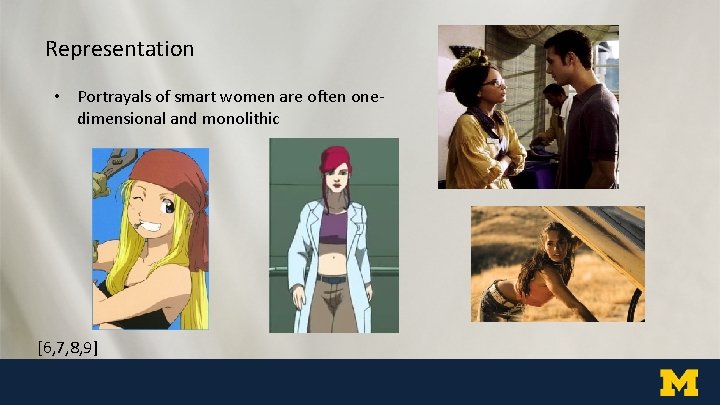 Representation

• Portrayals of smart women are often one-dimensional and monolithic

[6,7,8,9]

M